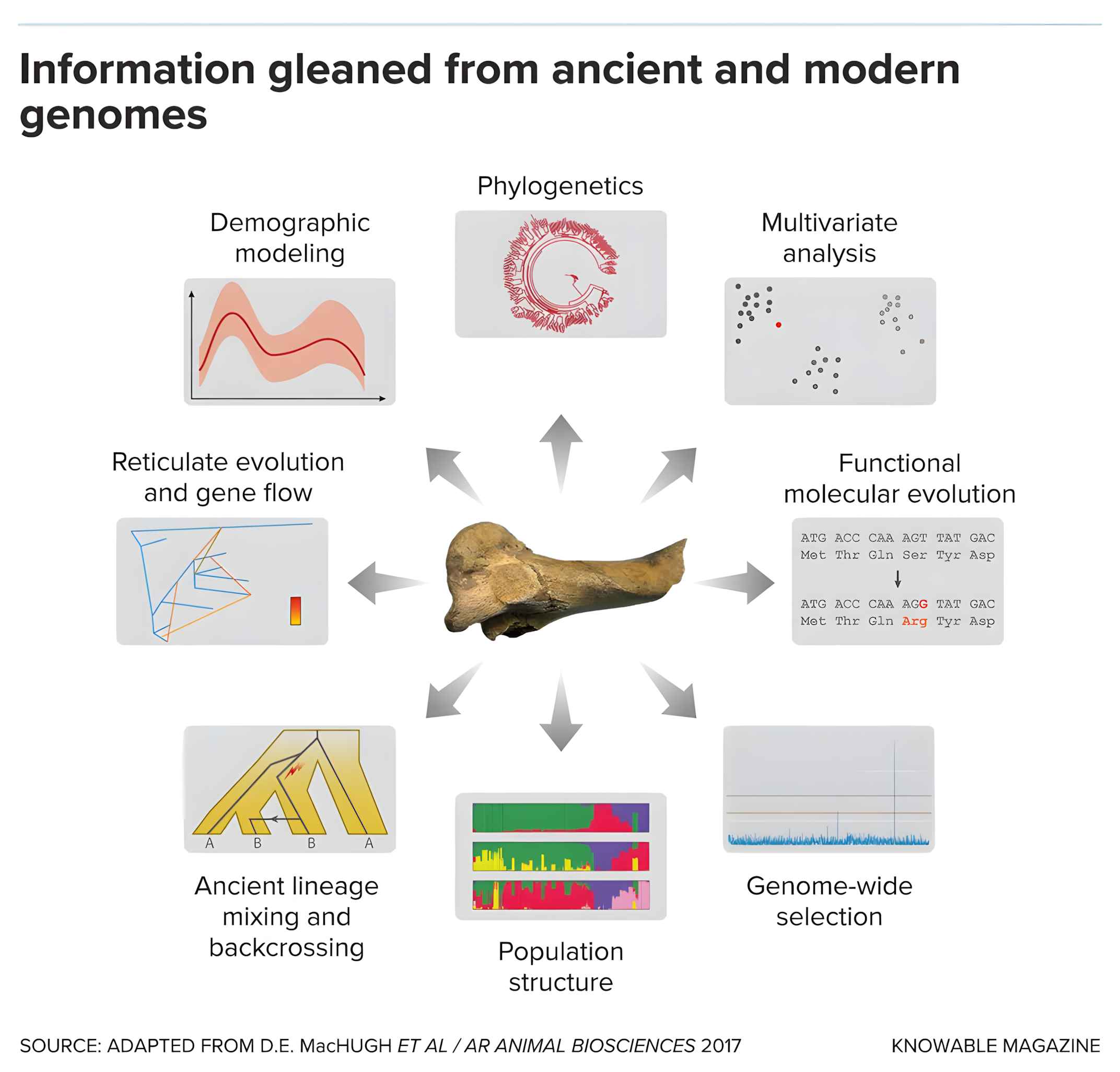 Information gleaned from ancient and modern genomes

Phylogenetics

Demographic modeling

Multivariate analysis

Reticulate evolution and gene flow

Functional molecular evolution

ATG ACC CAA AGT TAT GAC
Met Thr Gln Ser Tyr Asp

ATG ACC CAA AGG TAT GAC
Met Thr Gln Arg Tyr Asp

A B B A

Ancient lineage mixing and backcrossing

Population structure

Genome-wide selection

SOURCE: ADAPTED FROM D.E. MacHUGH ET AL / AR ANIMAL BIOSCIENCES 2017

KNOWABLE MAGAZINE